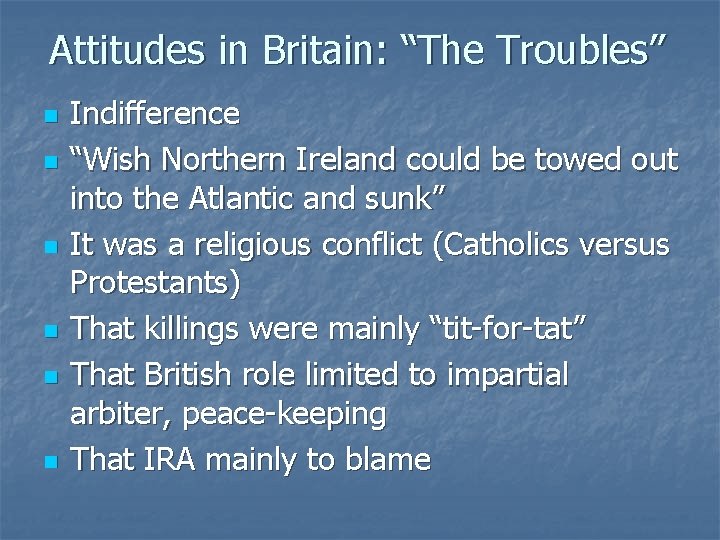 Attitudes in Britain: “The Troubles”

- Indifference
- “Wish Northern Ireland could be towed out into the Atlantic and sunk”
- It was a religious conflict (Catholics versus Protestants)
- That killings were mainly “tit-for-tat”
- That British role limited to impartial arbiter, peace-keeping
- That IRA mainly to blame